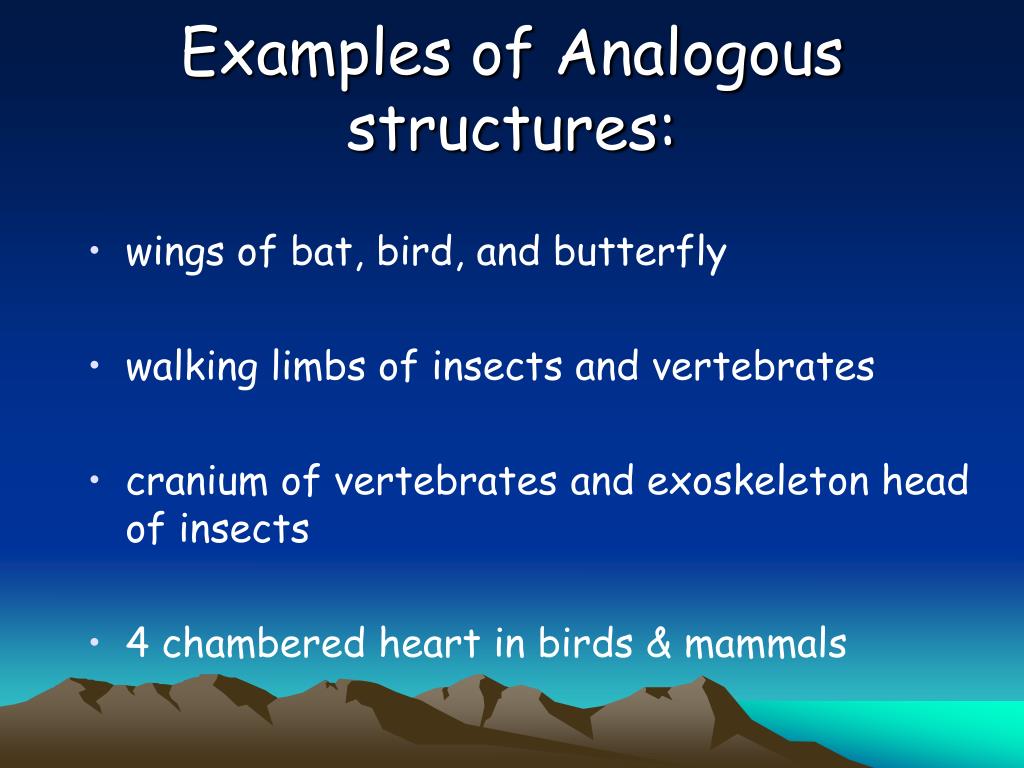 Examples of Analogous structures:

• wings of bat, bird, and butterfly

• walking limbs of insects and vertebrates

• cranium of vertebrates and exoskeleton head of insects

• 4 chambered heart in birds & mammals